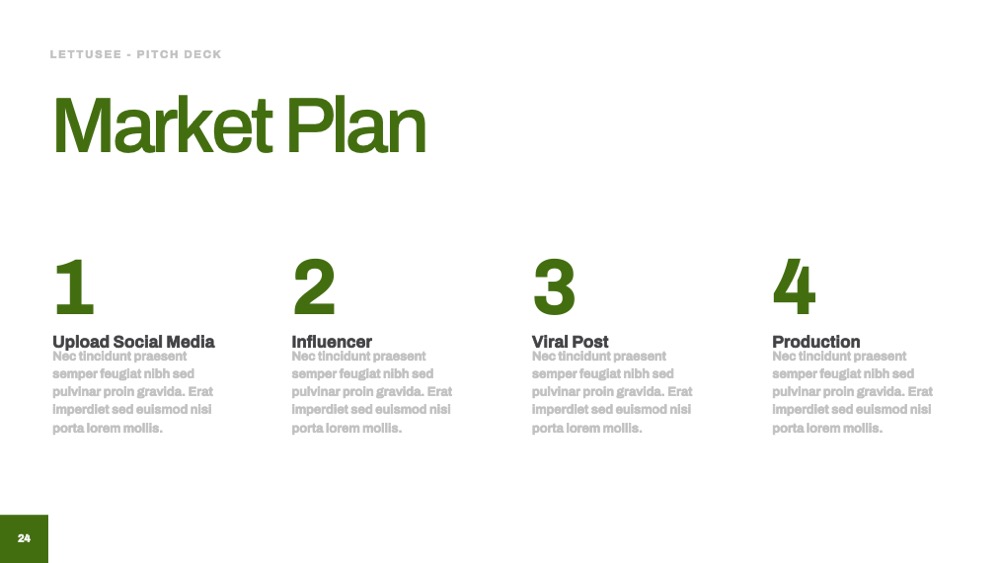 LETTUSEE - PITCH DECK

Market Plan

1

Upload Social Media

Nec tincidunt praesent semper feugiat nibh sed pulvinar proin gravida. Erat imperdiet sed euismod nisi porta lorem mollis.

2

Influencer

Nec tincidunt praesent semper feugiat nibh sed pulvinar proin gravida. Erat imperdiet sed euismod nisi porta lorem mollis.

3

Viral Post

Nec tincidunt praesent semper feugiat nibh sed pulvinar proin gravida. Erat imperdiet sed euismod nisi porta lorem mollis.

4

Production

Nec tincidunt praesent semper feugiat nibh sed pulvinar proin gravida. Erat imperdiet sed euismod nisi porta lorem mollis.

24